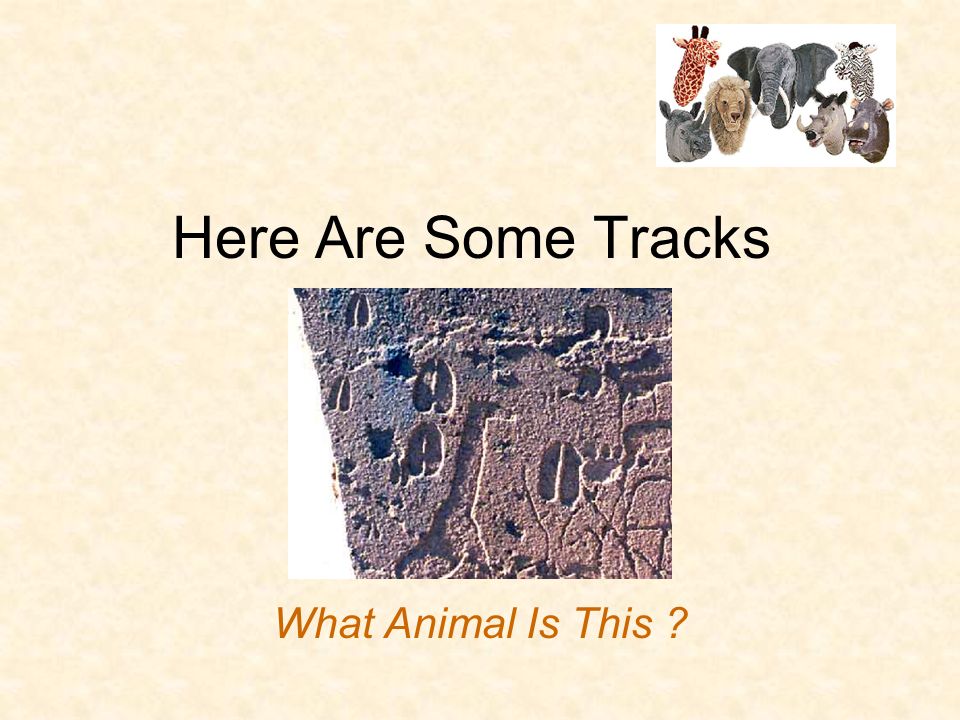 Here Are Some Tracks

What Animal Is This ?